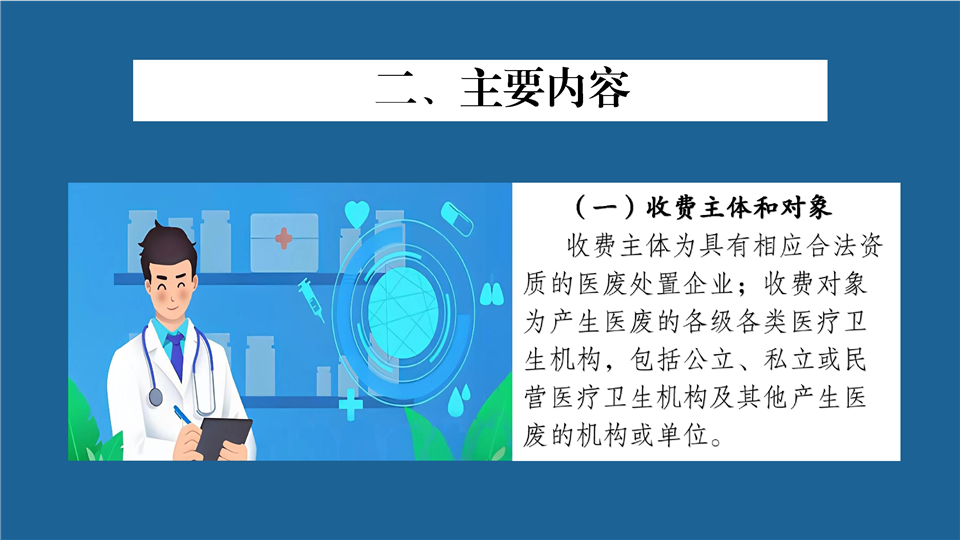 二、主要内容

（一）收费主体和对象

收费主体为具有相应合法资质的医废处置企业；收费对象为产生医废的各级各类医疗卫生机构，包括公立、私立或民营医疗卫生机构及其他产生医废的机构或单位。